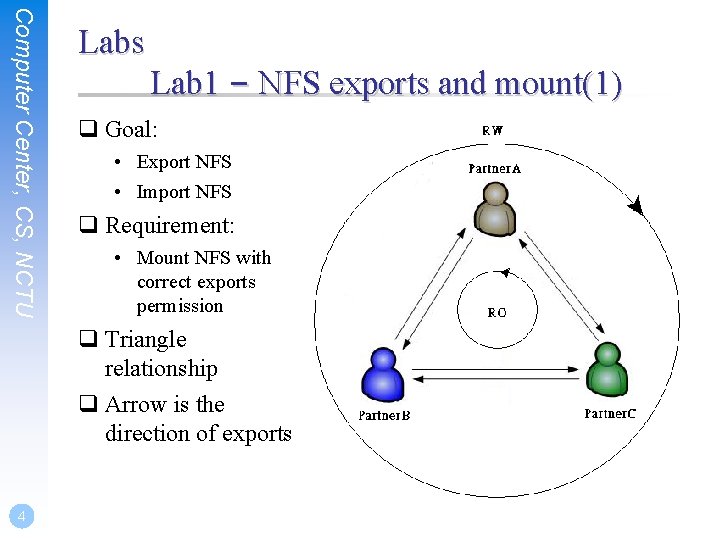 Computer Center, CS, NCTU

Labs
Lab1 – NFS exports and mount(1)

❑ Goal:
• Export NFS
• Import NFS
❑ Requirement:
• Mount NFS with correct exports permission
❑ Triangle relationship
❑ Arrow is the direction of exports

RW
PartnerA
RO
PartnerB
PartnerC

4